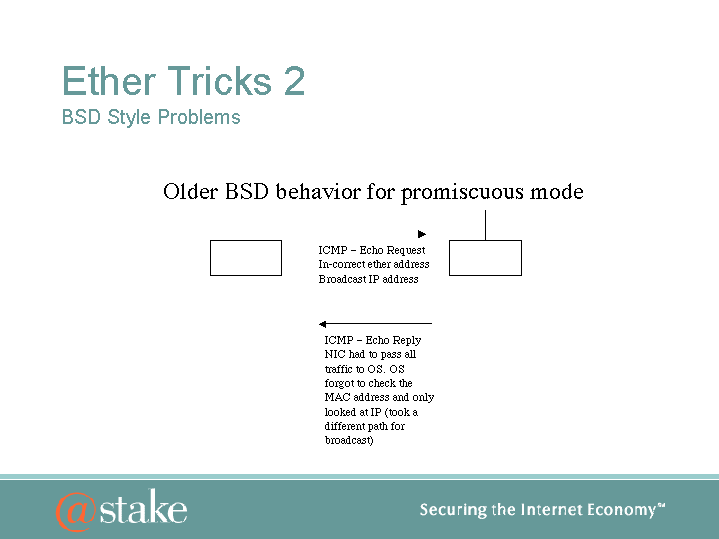 Ether Tricks 2
BSD Style Problems

Older BSD behavior for promiscuous mode

ICMP – Echo Request
In-correct ether address
Broadcast IP address

ICMP – Echo Reply
NIC had to pass all traffic to OS. OS forgot to check the MAC address and only looked at IP (took a different path for broadcast)

@stake

Securing the Internet Economy℠